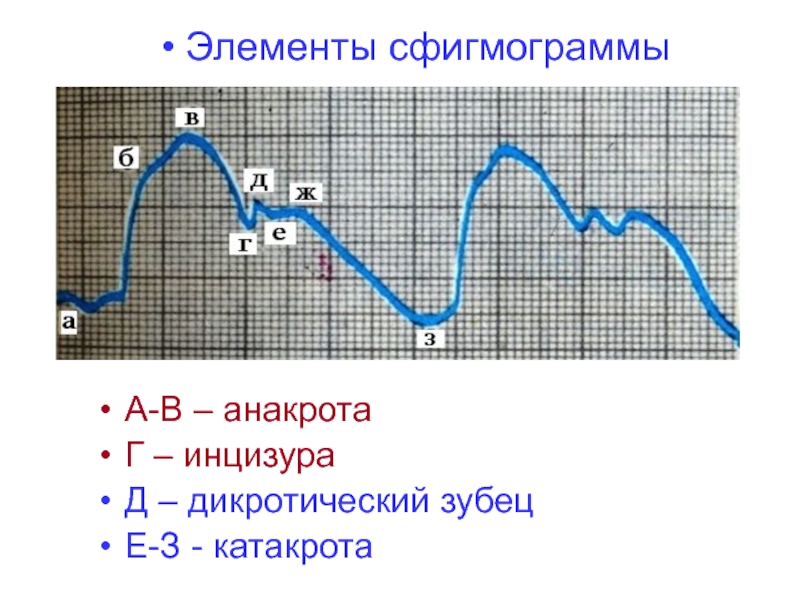 • Элементы сфигмограммы

в
б
д
ж
г
е
а
з

• А-В – анакрота
• Г – инцизура
• Д – дикротический зубец
• Е-З - катакрота